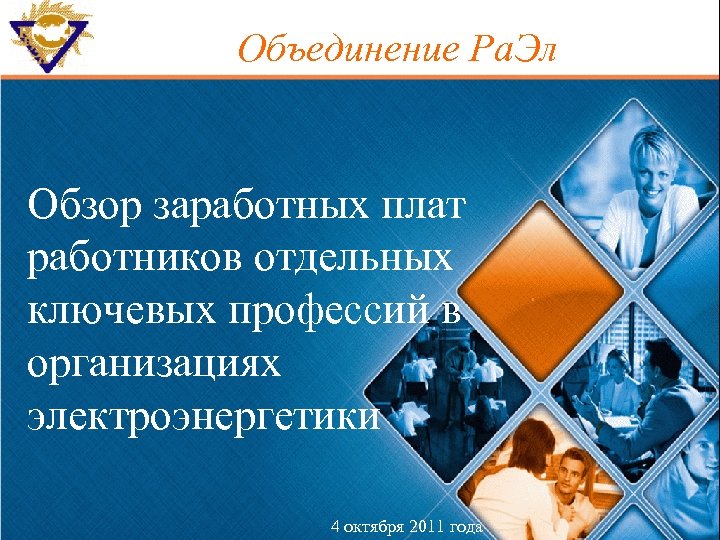 Объединение РаЭл

Обзор заработных плат работников отдельных ключевых профессий в организациях электроэнергетики

4 октября 2011 года